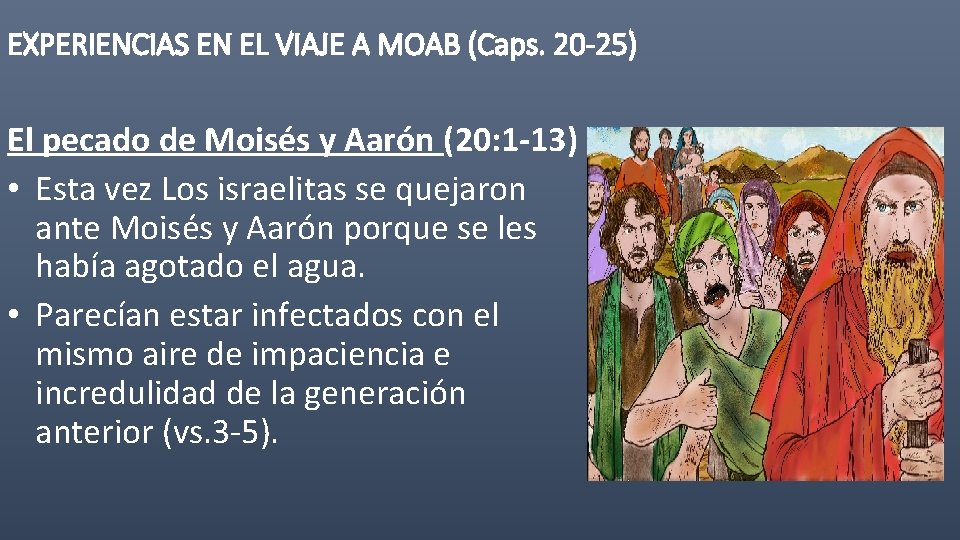 EXPERIENCIAS EN EL VIAJE A MOAB (Caps. 20-25)

El pecado de Moisés y Aarón (20:1-13)

• Esta vez Los israelitas se quejaron ante Moisés y Aarón porque se les había agotado el agua.
• Parecían estar infectados con el mismo aire de impaciencia e incredulidad de la generación anterior (vs.3-5).